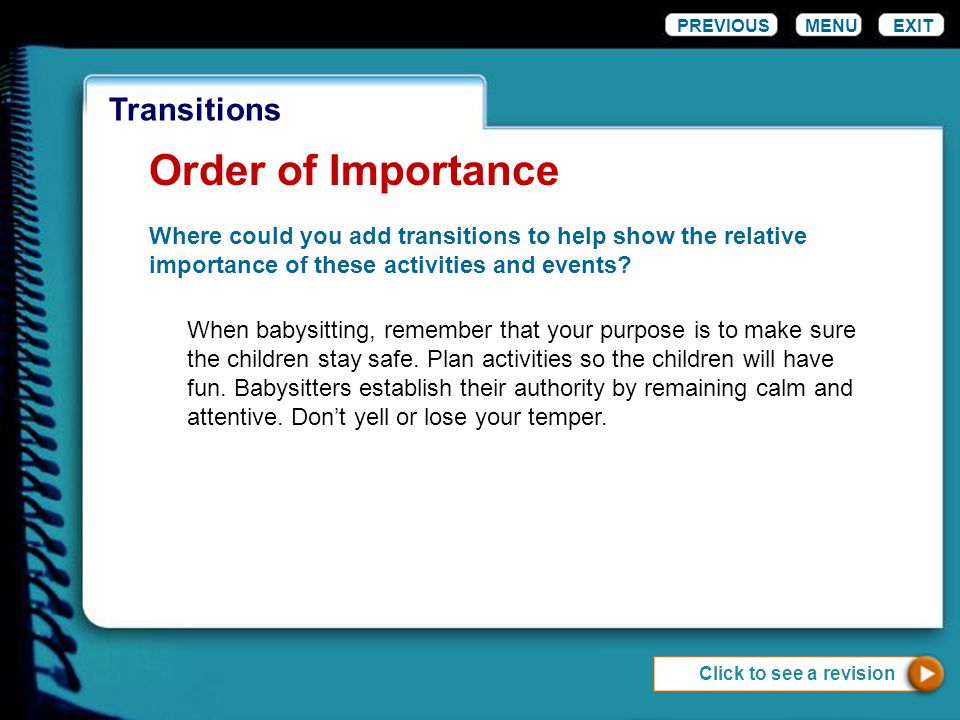 PREVIOUS MENU EXIT

Transitions

Order of Importance

Where could you add transitions to help show the relative importance of these activities and events?

When babysitting, remember that your purpose is to make sure the children stay safe. Plan activities so the children will have fun. Babysitters establish their authority by remaining calm and attentive. Don’t yell or lose your temper.

Click to see a revision